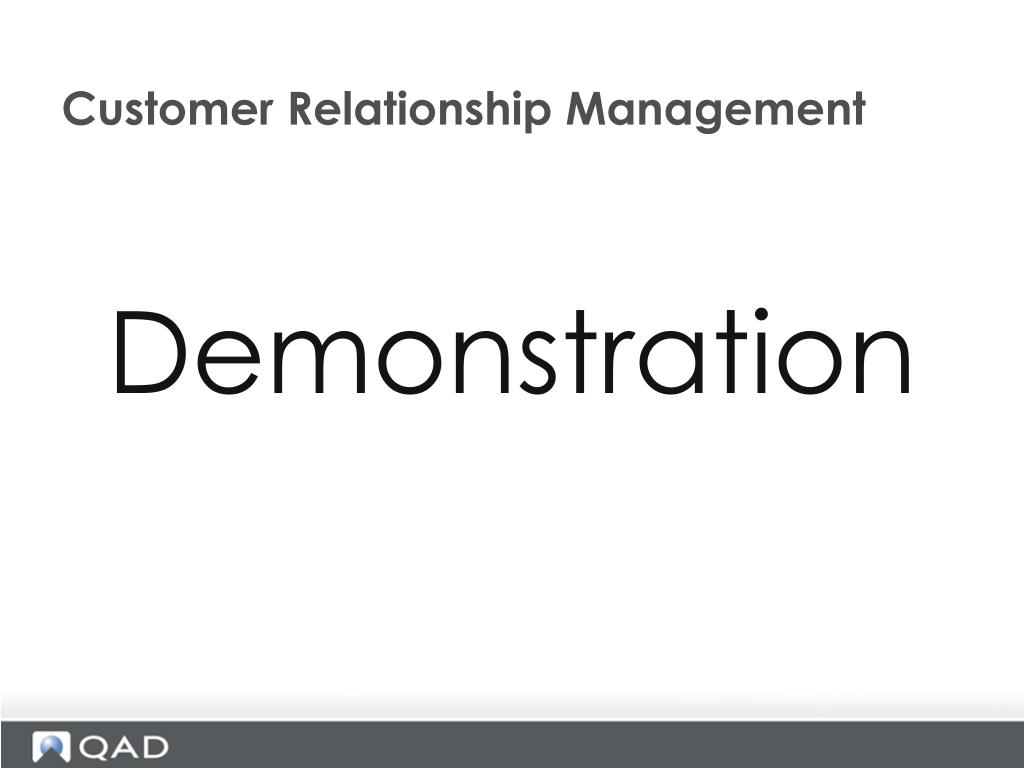 Customer Relationship Management

Demonstration

QAD